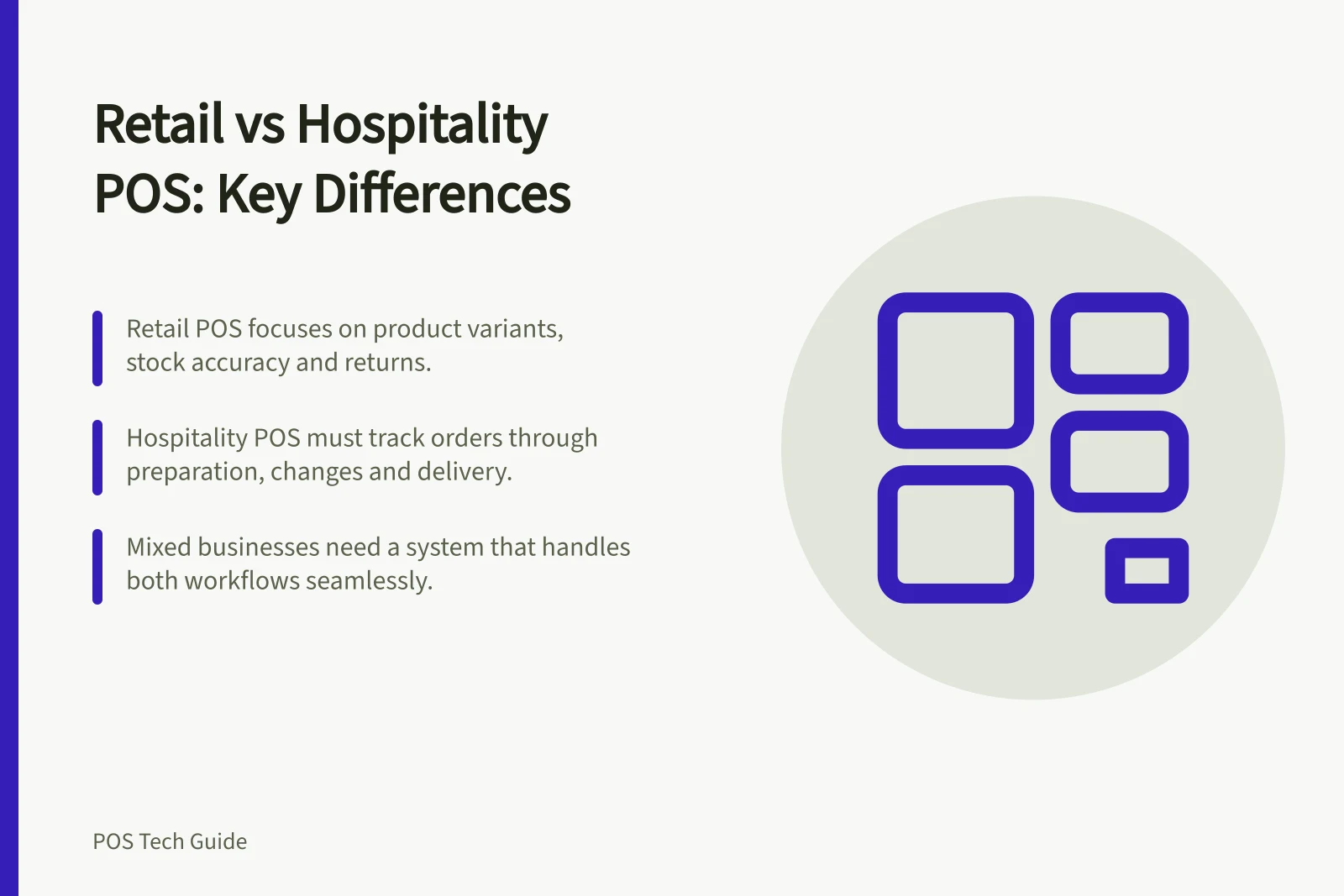 Retail vs Hospitality POS: Key Differences

Retail POS focuses on product variants, stock accuracy and returns.

Hospitality POS must track orders through preparation, changes and delivery.

Mixed businesses need a system that handles both workflows seamlessly.

POS Tech Guide